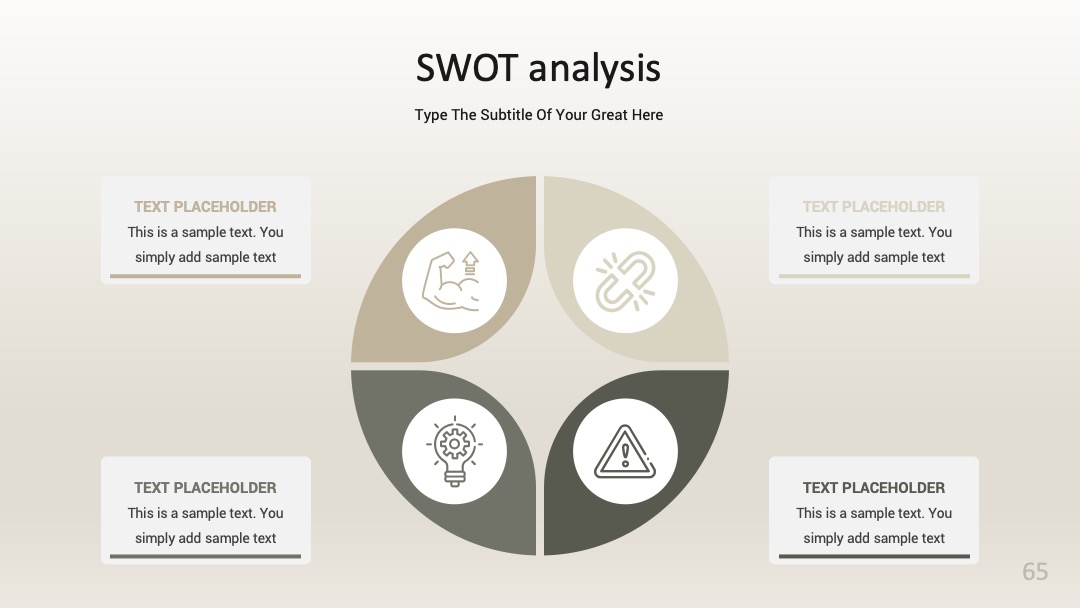 SWOT analysis

Type The Subtitle Of Your Great Here

TEXT PLACEHOLDER
This is a sample text. You simply add sample text

TEXT PLACEHOLDER
This is a sample text. You simply add sample text

TEXT PLACEHOLDER
This is a sample text. You simply add sample text

TEXT PLACEHOLDER
This is a sample text. You simply add sample text

65